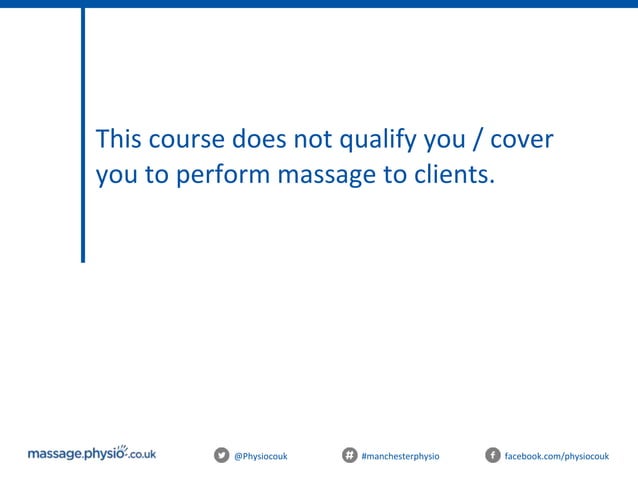 This course does not qualify you / cover you to perform massage to clients.

massage.physio.co.uk @Physiocouk #manchesterphysio facebook.com/physiocouk